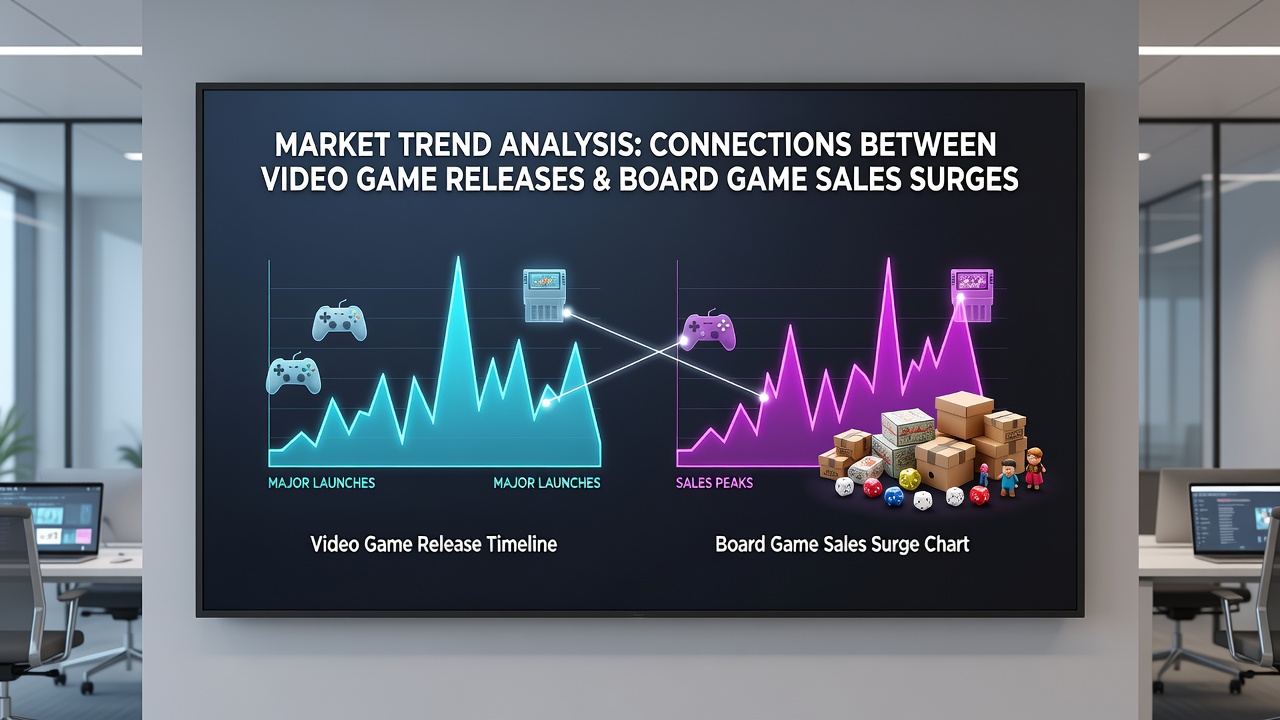 MARKET TREND ANALYSIS: CONNECTIONS BETWEEN VIDEO GAME RELEASES & BOARD GAME SALES SURGES

MAJOR LAUNCHES

MAJOR LAUNCHES

SALES PEAKS

Video Game Release Timeline

Board Game Sales Surge Chart